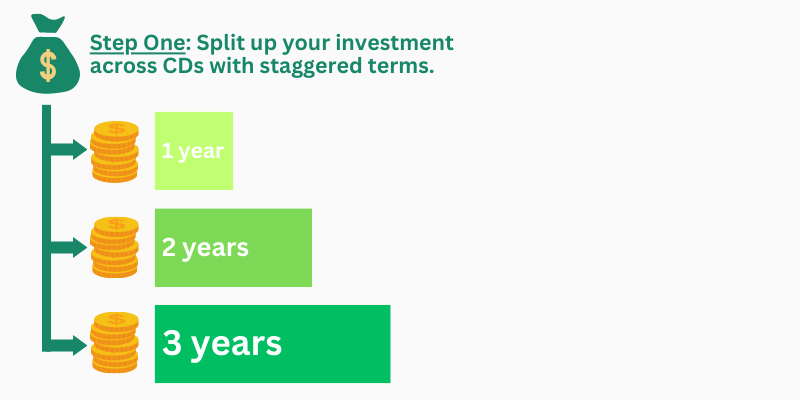 $

Step One: Split up your investment across CDs with staggered terms.

1 year

2 years

3 years